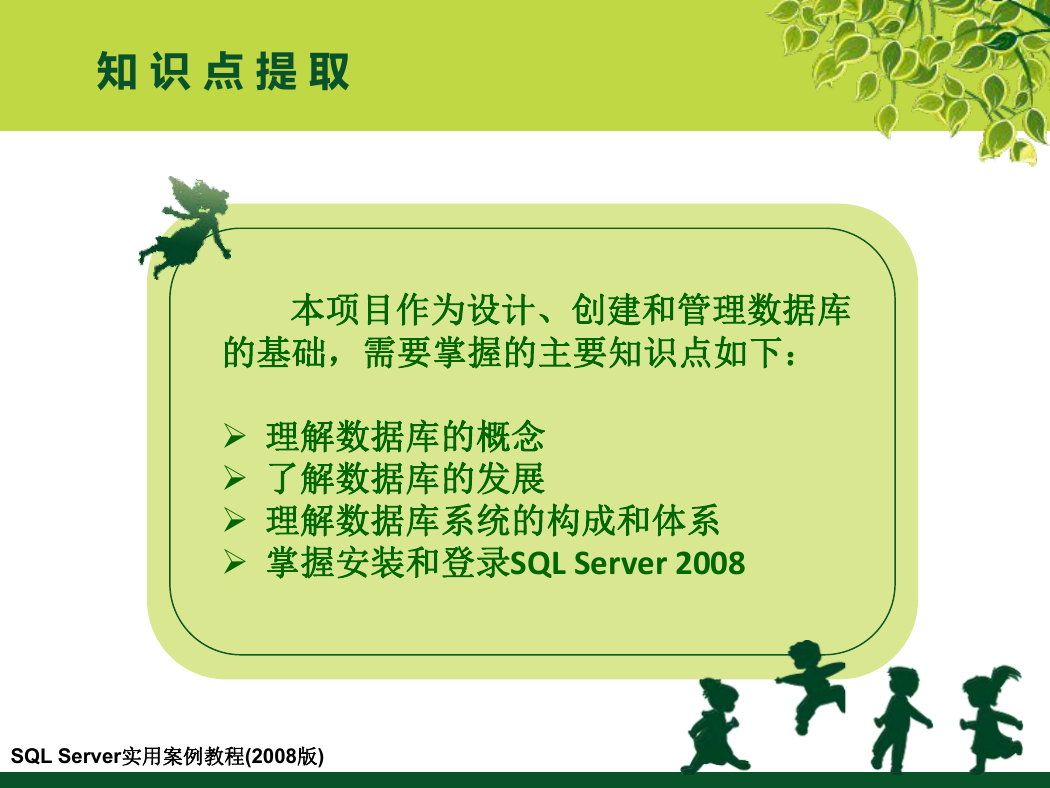 知识点提取

本项目作为设计、创建和管理数据库的基础，需要掌握的主要知识点如下：

➢ 理解数据库的概念
➢ 了解数据库的发展
➢ 理解数据库系统的构成和体系
➢ 掌握安装和登录SQL Server 2008

SQL Server实用案例教程(2008版)